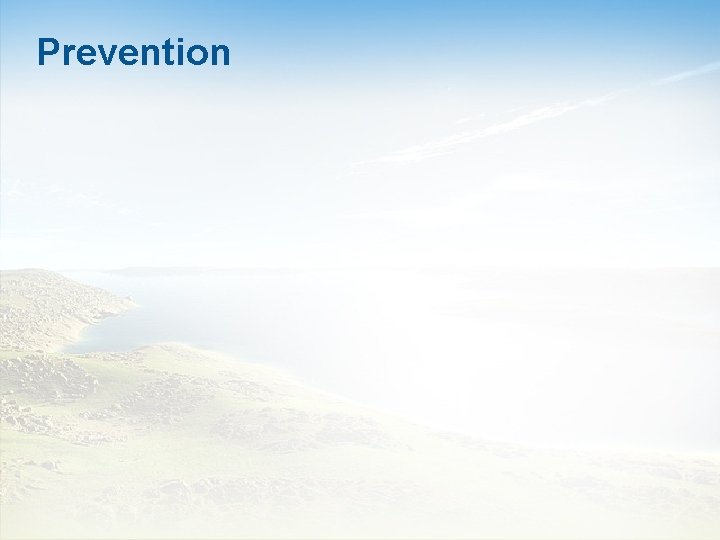 Prevention